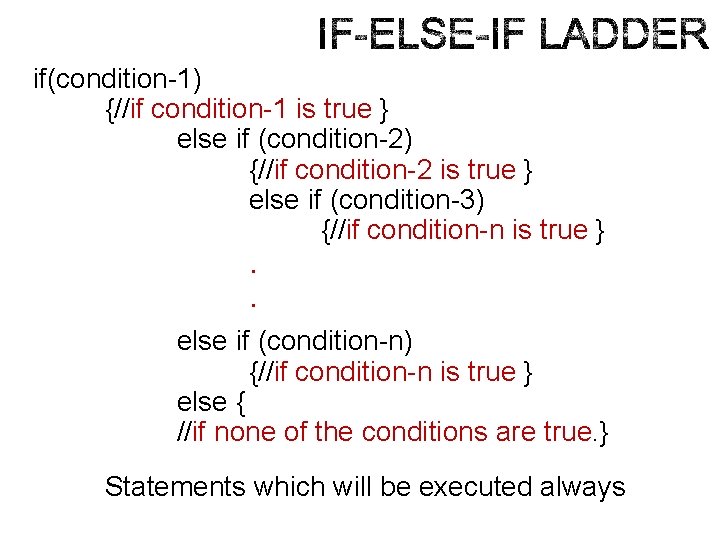 IF-ELSE-IF LADDER

if(condition-1)
{//if condition-1 is true }
else if (condition-2)
{//if condition-2 is true }
else if (condition-3)
{//if condition-n is true }
.
.
else if (condition-n)
{//if condition-n is true }
else {
//if none of the conditions are true.}

Statements which will be executed always